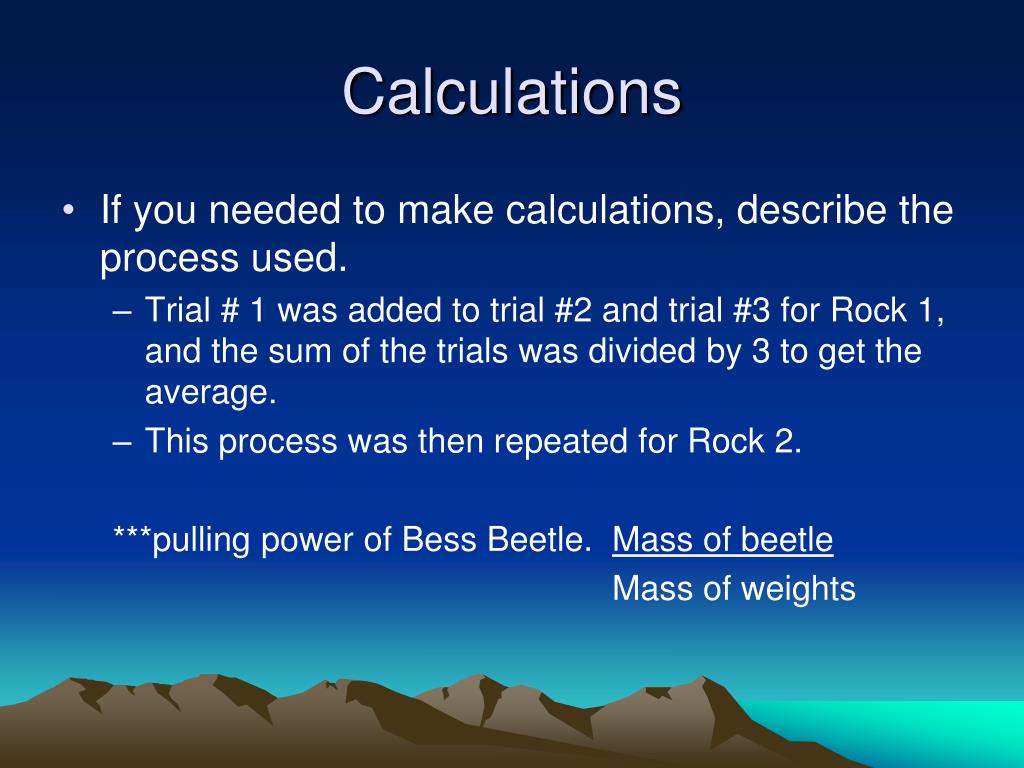 Calculations

• If you needed to make calculations, describe the process used.
– Trial # 1 was added to trial #2 and trial #3 for Rock 1, and the sum of the trials was divided by 3 to get the average.
– This process was then repeated for Rock 2.

***pulling power of Bess Beetle. Mass of beetle
Mass of weights